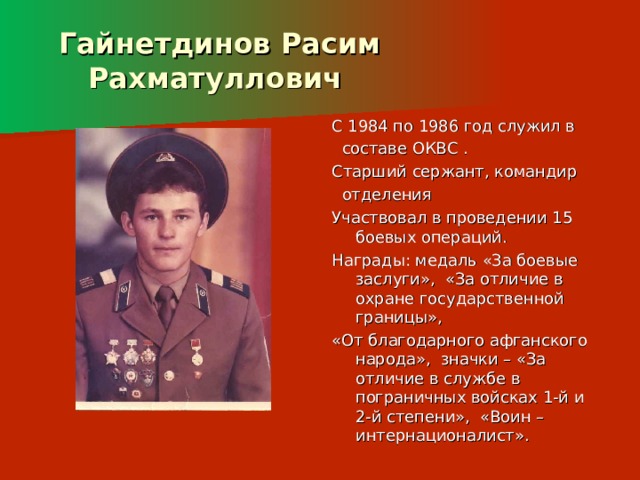 Гайнетдинов Расим Рахматуллович

С 1984 по 1986 год служил в составе ОКВС .

Старший сержант, командир отделения

Участвовал в проведении 15 боевых операций.

Награды: медаль «За боевые заслуги», «За отличие в охране государственной границы»,

«От благодарного афганского народа», значки – «За отличие в службе в пограничных войсках 1-й и 2-й степени», «Воин – интернационалист».